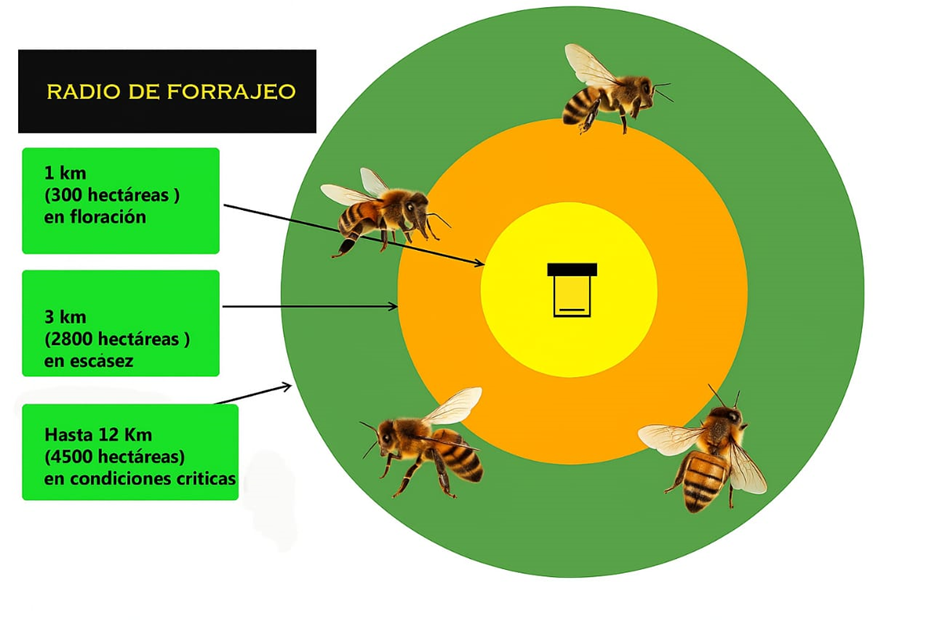 RADIO DE FORRAJEO

1 km
(300 hectáreas )
en floración

3 km
(2800 hectáreas )
en escásez

Hasta 12 Km
(4500 hectáreas)
en condiciones criticas